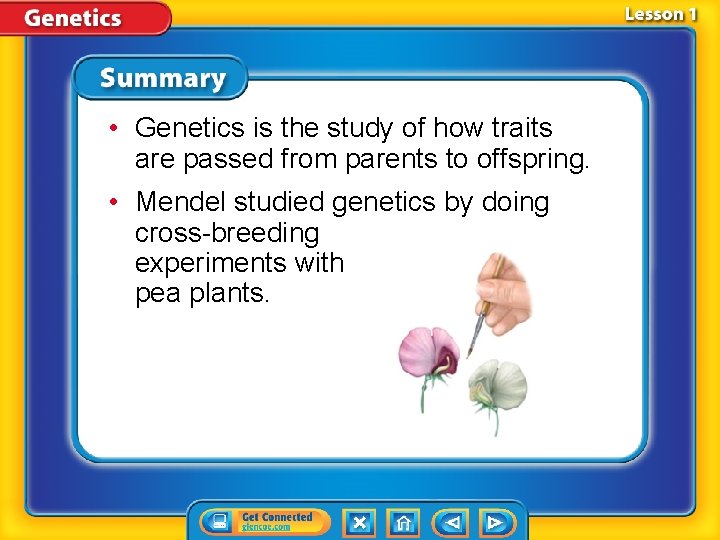 Genetics

Lesson 1

Summary

• Genetics is the study of how traits are passed from parents to offspring.

• Mendel studied genetics by doing cross-breeding experiments with pea plants.

Get Connected
glencoe.com